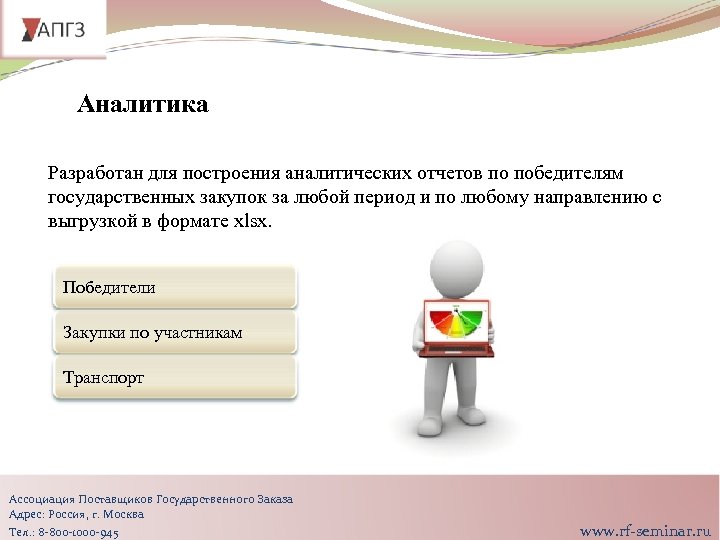 АПГЗ

Аналитика

Разработан для построения аналитических отчетов по победителям государственных закупок за любой период и по любому направлению с выгрузкой в формате xlsx.

Победители

Закупки по участникам

Транспорт

Ассоциация Поставщиков Государственного Заказа
Адрес: Россия, г. Москва
Тел.: 8-800-1000-945

www.rf-seminar.ru